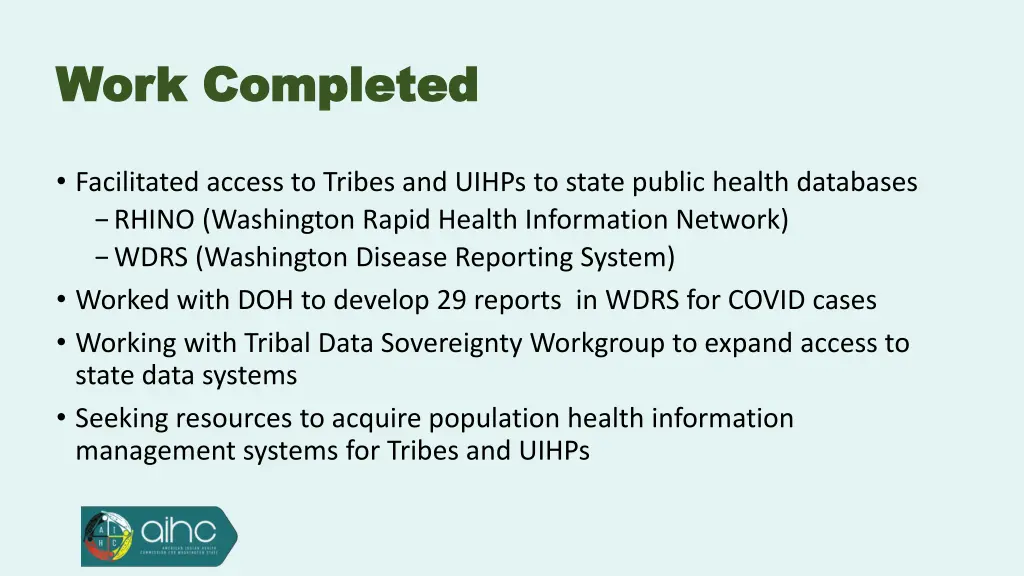 Work Completed

• Facilitated access to Tribes and UIHPs to state public health databases
 − RHINO (Washington Rapid Health Information Network)
 − WDRS (Washington Disease Reporting System)
• Worked with DOH to develop 29 reports in WDRS for COVID cases
• Working with Tribal Data Sovereignty Workgroup to expand access to state data systems
• Seeking resources to acquire population health information management systems for Tribes and UIHPs

aihc
AMERICAN INDIAN HEALTH COMMISSION FOR WASHINGTON STATE